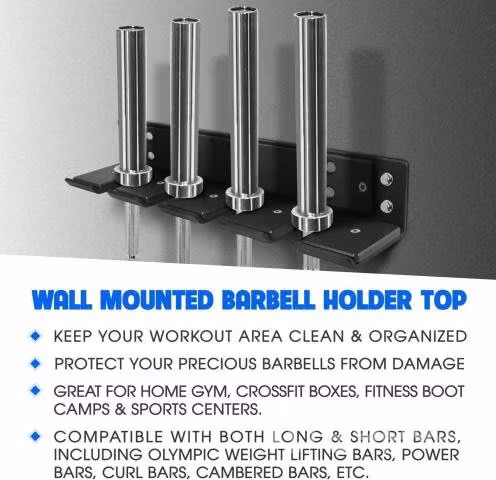 WALL MOUNTED BARBELL HOLDER TOP

◆ KEEP YOUR WORKOUT AREA CLEAN & ORGANIZED

◆ PROTECT YOUR PRECIOUS BARBELLS FROM DAMAGE

◆ GREAT FOR HOME GYM, CROSSFIT BOXES, FITNESS BOOT CAMPS & SPORTS CENTERS.

◆ COMPATIBLE WITH BOTH LONG & SHORT BARS, INCLUDING OLYMPIC WEIGHT LIFTING BARS, POWER BARS, CURL BARS, CAMBERED BARS, ETC.